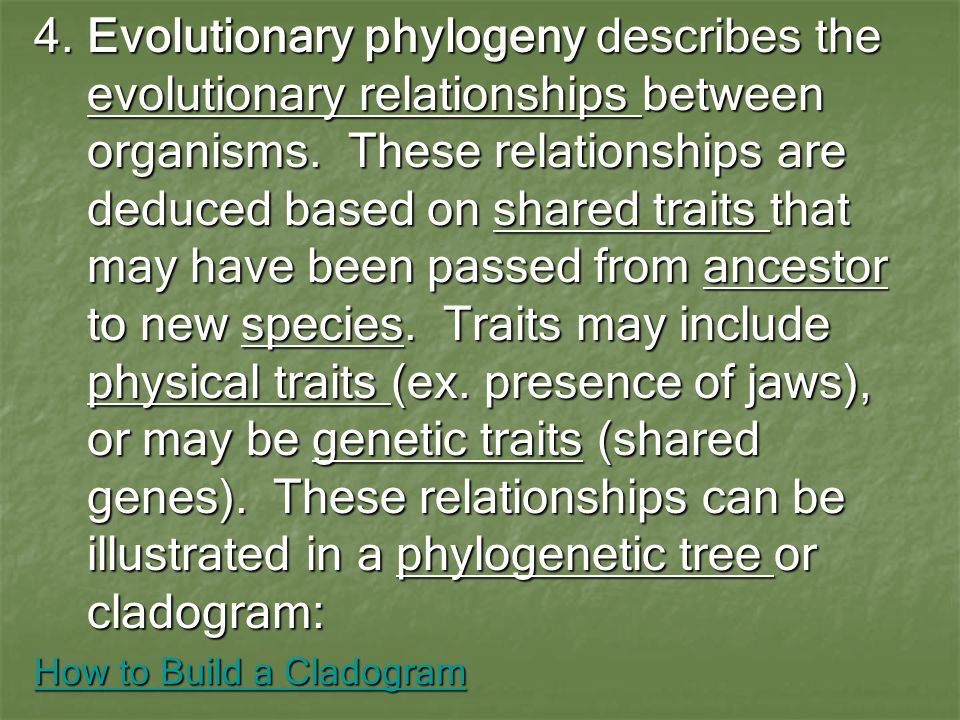 4. Evolutionary phylogeny describes the evolutionary relationships between organisms. These relationships are deduced based on shared traits that may have been passed from ancestor to new species. Traits may include physical traits (ex. presence of jaws), or may be genetic traits (shared genes). These relationships can be illustrated in a phylogenetic tree or cladogram:

How to Build a Cladogram